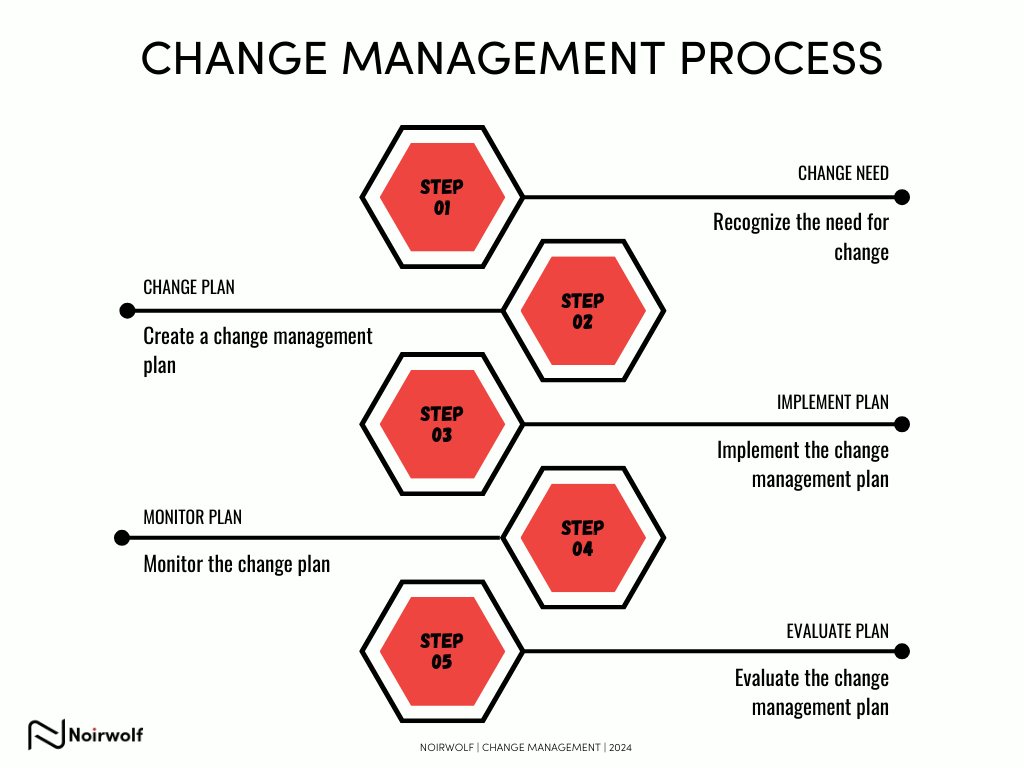 CHANGE MANAGEMENT PROCESS

STEP 01

CHANGE NEED

Recognize the need for change

STEP 02

CHANGE PLAN

Create a change management plan

STEP 03

IMPLEMENT PLAN

Implement the change management plan

STEP 04

MONITOR PLAN

Monitor the change plan

STEP 05

EVALUATE PLAN

Evaluate the change management plan

Noirwolf

NOIRWOLF | CHANGE MANAGEMENT | 2024